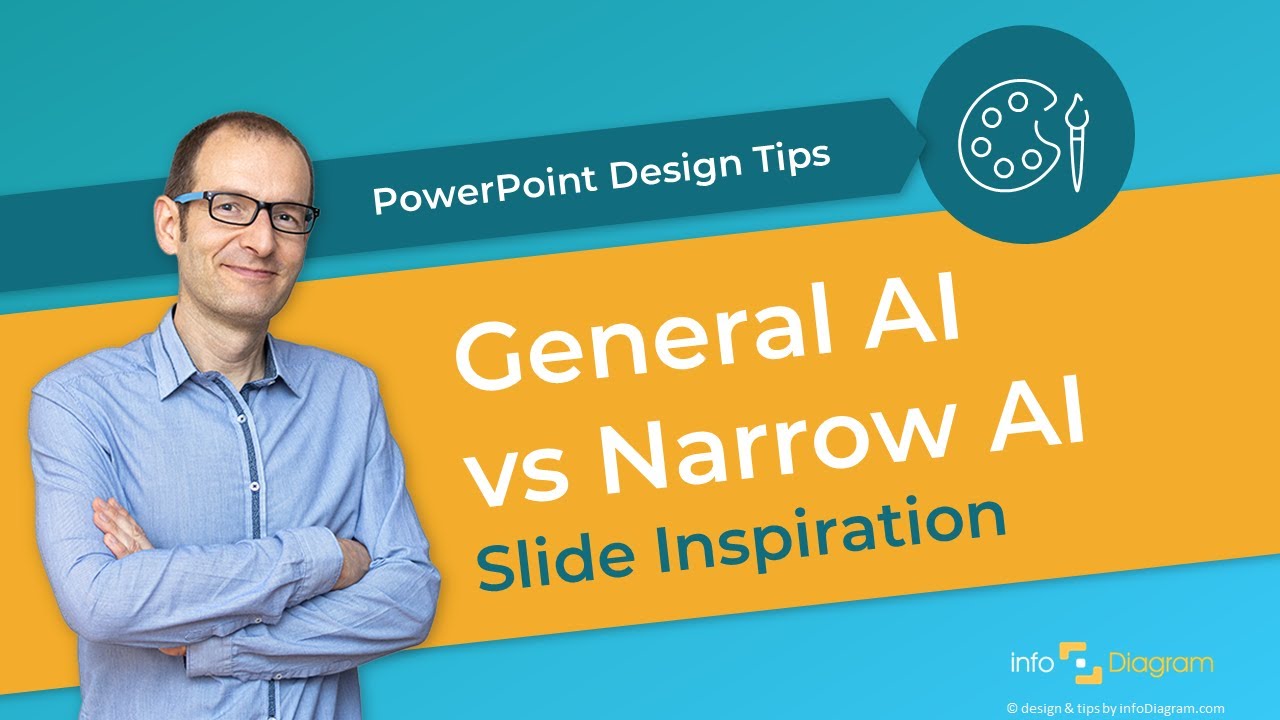 PowerPoint Design Tips

General AI vs Narrow AI

Slide Inspiration

info Diagram

© design & tips by infoDiagram.com